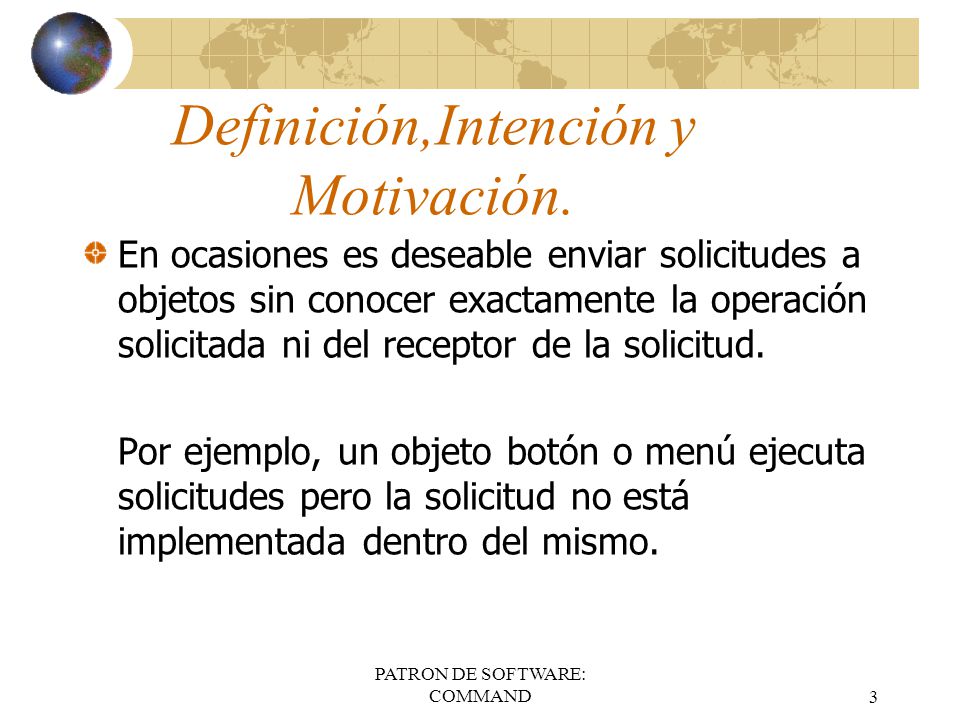 Definición,Intención y Motivación.

En ocasiones es deseable enviar solicitudes a objetos sin conocer exactamente la operación solicitada ni del receptor de la solicitud.

Por ejemplo, un objeto botón o menú ejecuta solicitudes pero la solicitud no está implementada dentro del mismo.

PATRON DE SOFTWARE: COMMAND

3